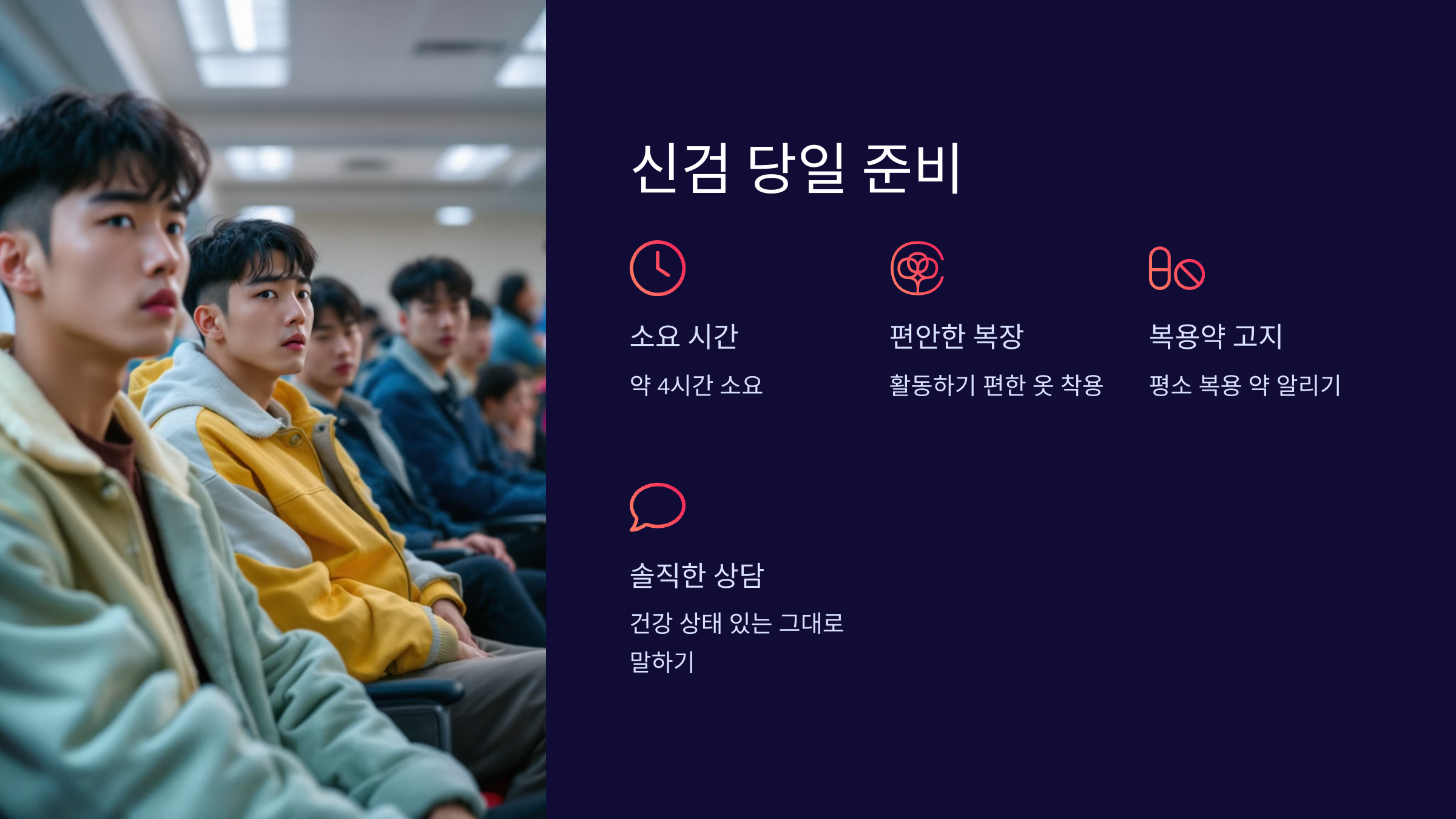 신검 당일 준비

소요 시간

약 4시간 소요

편안한 복장

활동하기 편한 옷 착용

복용약 고지

평소 복용 약 알리기

솔직한 상담

건강 상태 있는 그대로 말하기